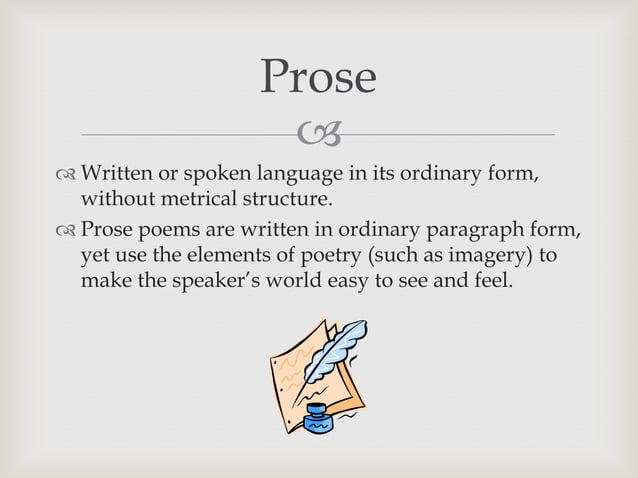 Prose

Written or spoken language in its ordinary form, without metrical structure.

Prose poems are written in ordinary paragraph form, yet use the elements of poetry (such as imagery) to make the speaker's world easy to see and feel.